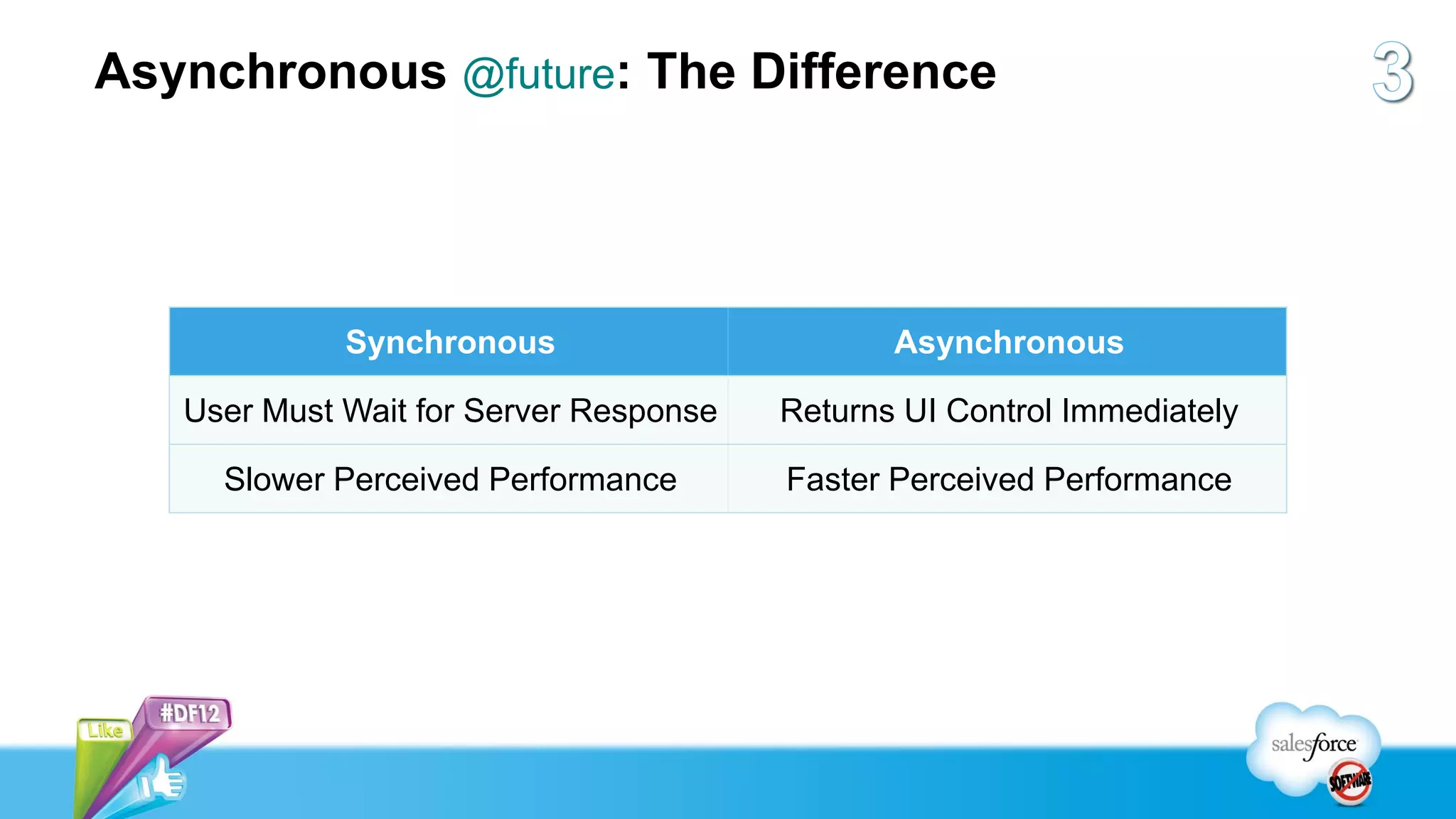 Asynchronous @future: The Difference

3

| Synchronous | Asynchronous |
|---|---|
| User Must Wait for Server Response | Returns UI Control Immediately |
| Slower Perceived Performance | Faster Perceived Performance |

Like

#DF12

salesforce

SOFTWARE